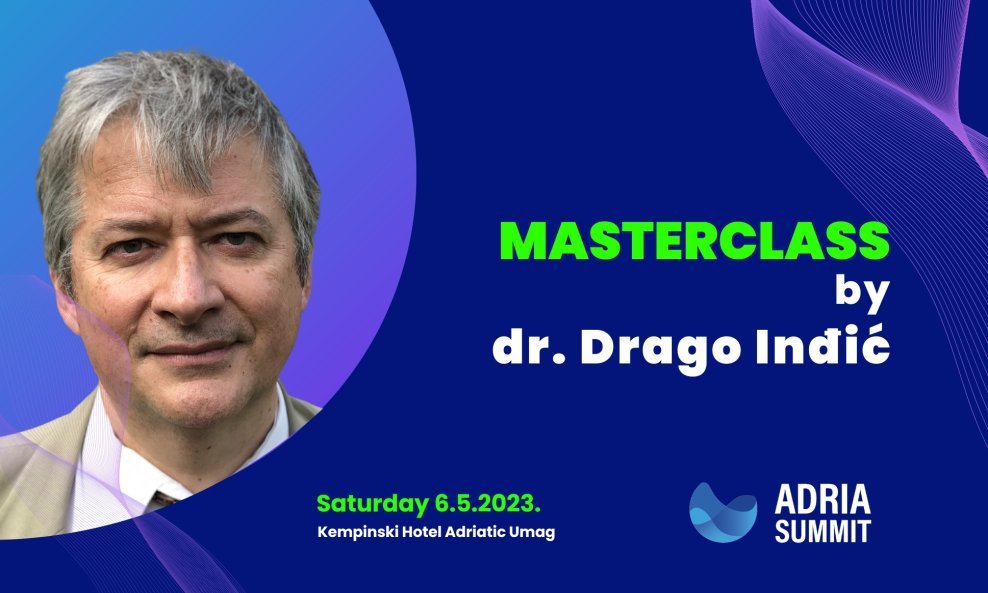 MASTERCLASS
by
dr. Drago Inđić

Saturday 6.5.2023.
Kempinski Hotel Adriatic Umag

ADRIA
SUMMIT